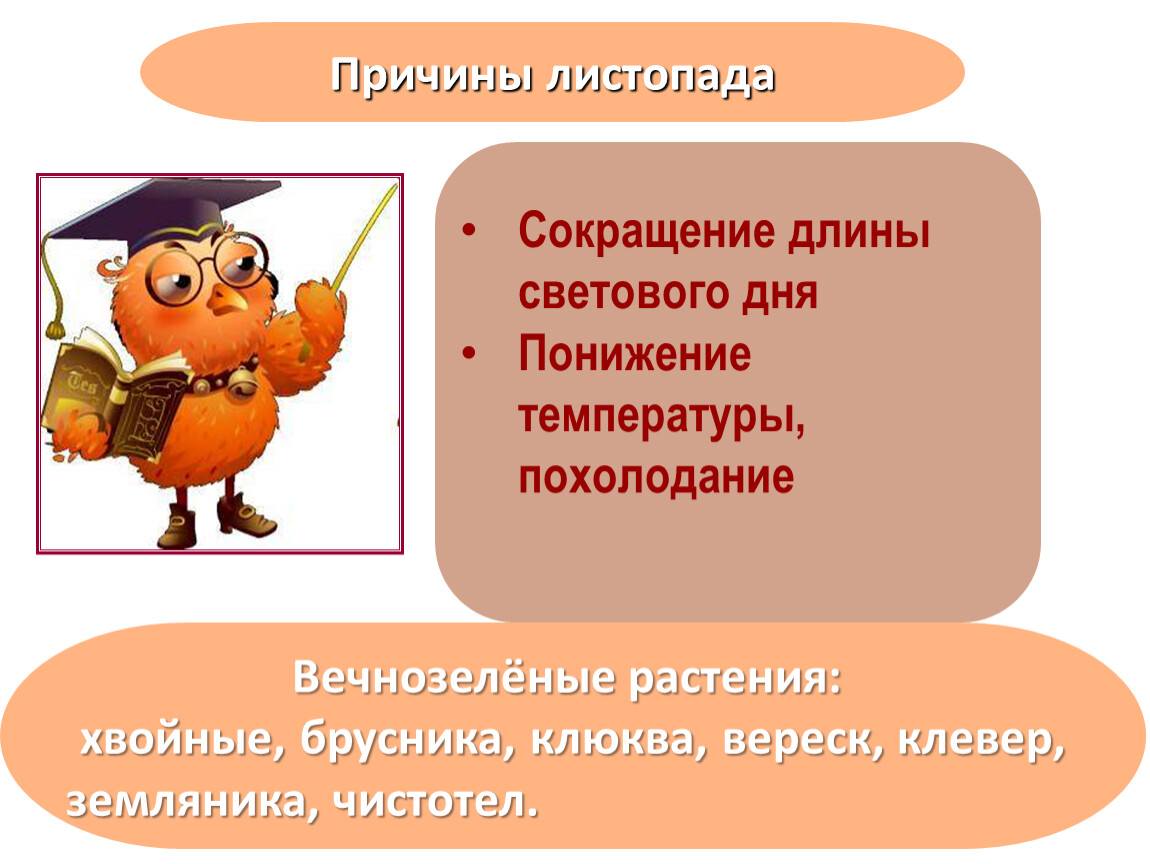 Причины листопада

• Сокращение длины светового дня
• Понижение температуры, похолодание

Вечнозелёные растения:
хвойные, брусника, клюква, вереск, клевер, земляника, чистотел.